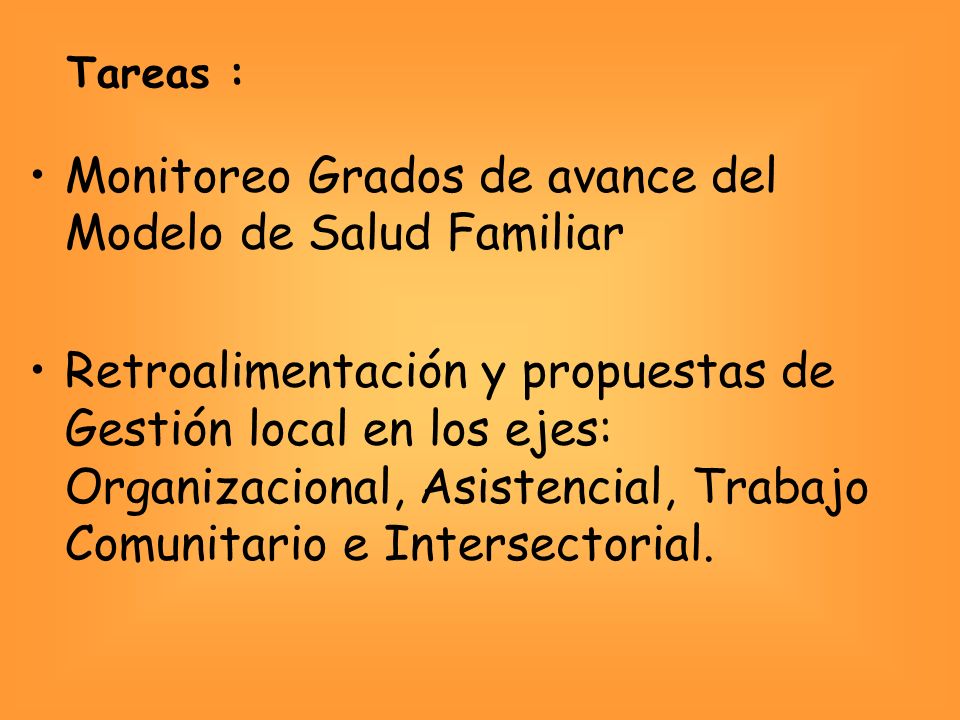 Tareas :

• Monitoreo Grados de avance del Modelo de Salud Familiar

• Retroalimentación y propuestas de Gestión local en los ejes: Organizacional, Asistencial, Trabajo Comunitario e Intersectorial.